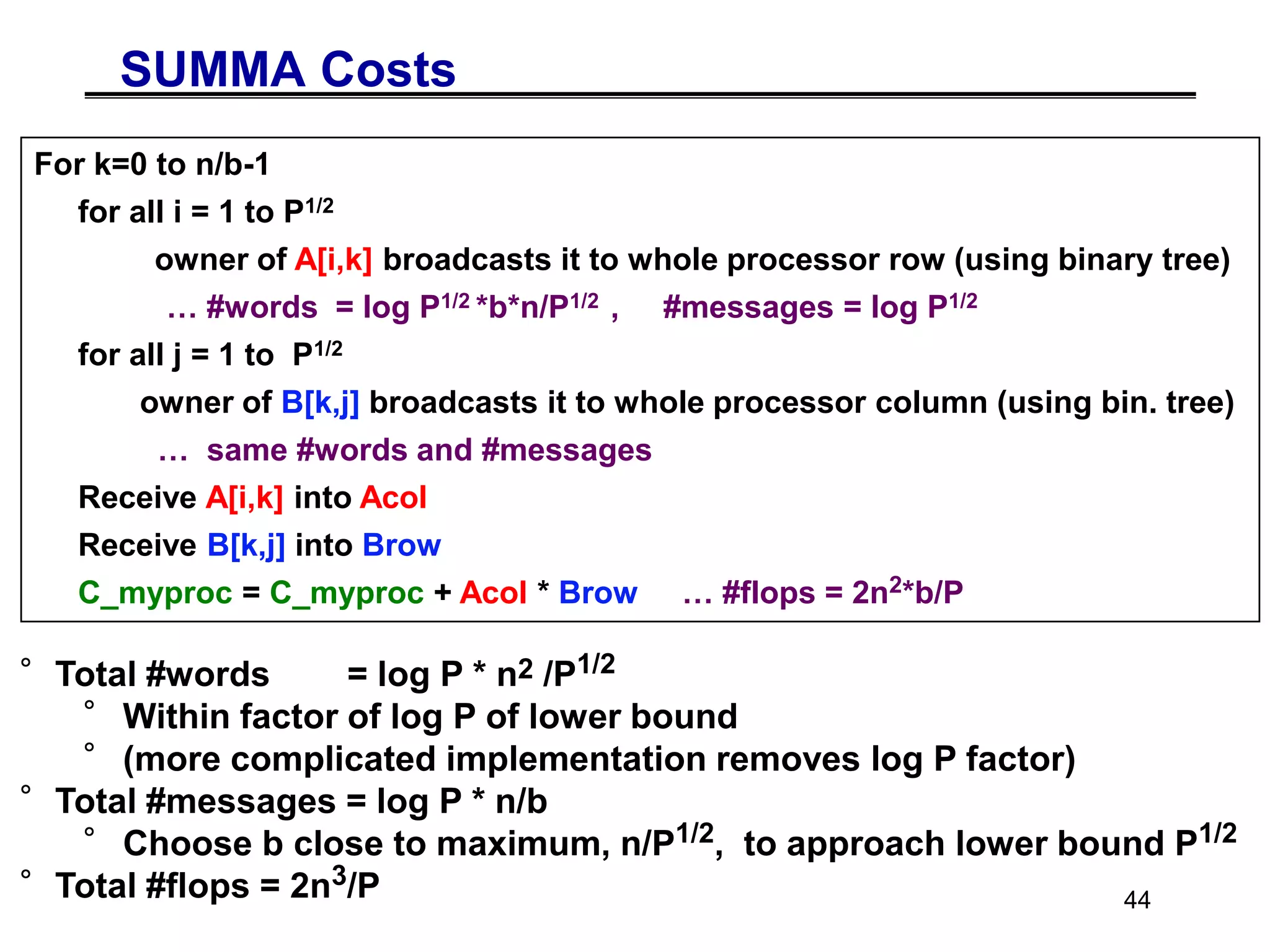 SUMMA Costs

For k=0 to n/b-1
for all i = 1 to $P^{1/2}$
owner of A[i,k] broadcasts it to whole processor row (using binary tree)
… #words = log $P^{1/2}$ *b*n/$P^{1/2}$ , #messages = log $P^{1/2}$
for all j = 1 to $P^{1/2}$
owner of B[k,j] broadcasts it to whole processor column (using bin. tree)
… same #words and #messages
Receive A[i,k] into Acol
Receive B[k,j] into Brow
C_myproc = C_myproc + Acol * Brow … #flops = $2n^2$*b/P

° Total #words = log P * $n^2$ /$P^{1/2}$
° Within factor of log P of lower bound
° (more complicated implementation removes log P factor)
° Total #messages = log P * n/b
° Choose b close to maximum, n/$P^{1/2}$, to approach lower bound $P^{1/2}$
° Total #flops = $2n^3$/P

44